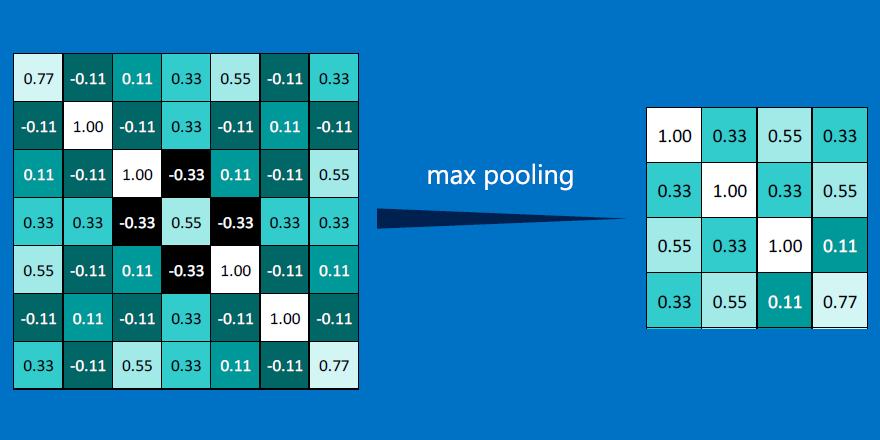 | 0.77 | -0.11 | 0.11 | 0.33 | 0.55 | -0.11 | 0.33 |
|---|---|---|---|---|---|---|
| -0.11 | 1.00 | -0.11 | 0.33 | -0.11 | 0.11 | -0.11 |
| 0.11 | -0.11 | 1.00 | -0.33 | 0.11 | -0.11 | 0.55 |
| 0.33 | 0.33 | -0.33 | 0.55 | -0.33 | 0.33 | 0.33 |
| 0.55 | -0.11 | 0.11 | -0.33 | 1.00 | -0.11 | 0.11 |
| -0.11 | 0.11 | -0.11 | 0.33 | -0.11 | 1.00 | -0.11 |
| 0.33 | -0.11 | 0.55 | 0.33 | 0.11 | -0.11 | 0.77 |

max pooling

| 1.00 | 0.33 | 0.55 | 0.33 |
|---|---|---|---|
| 0.33 | 1.00 | 0.33 | 0.55 |
| 0.55 | 0.33 | 1.00 | 0.11 |
| 0.33 | 0.55 | 0.11 | 0.77 |